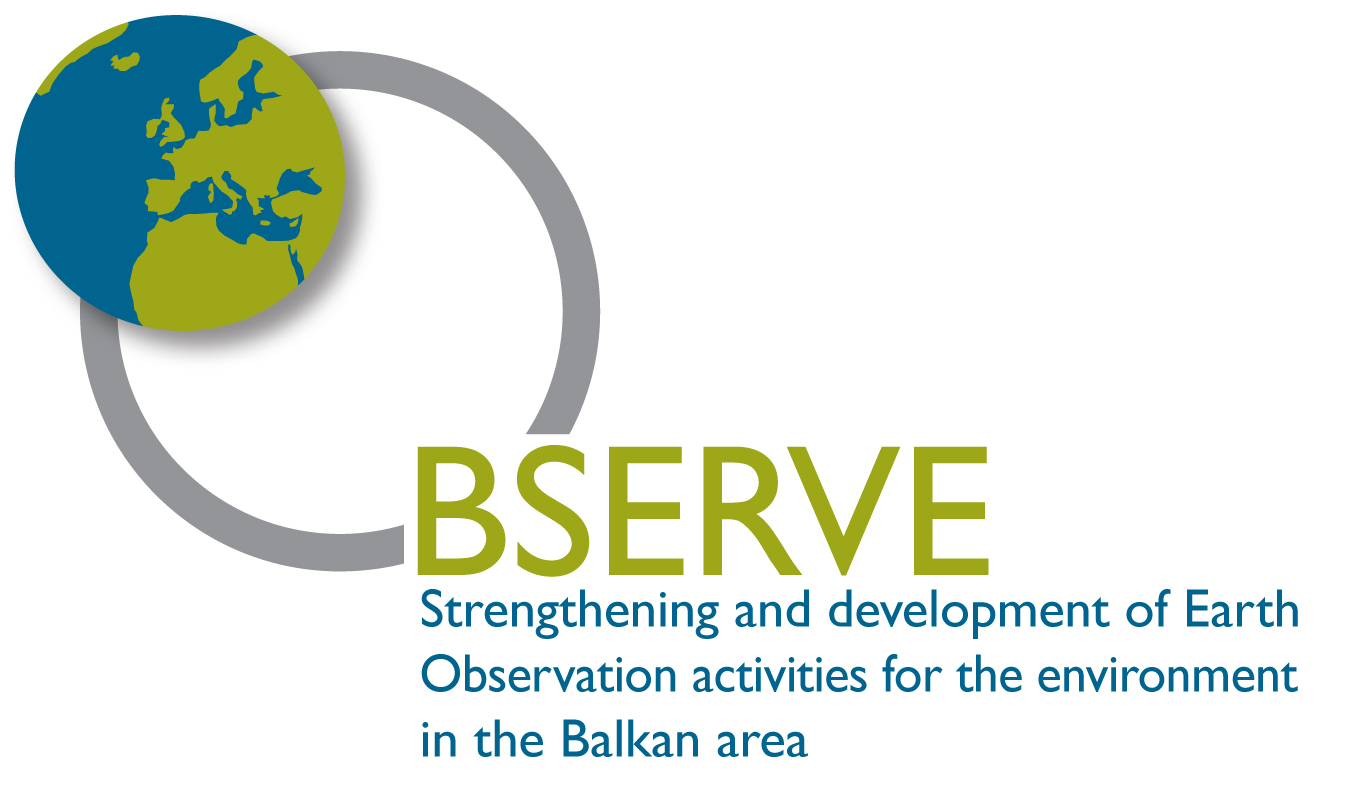 BSERVE

Strengthening and development of Earth Observation activities for the environment in the Balkan area